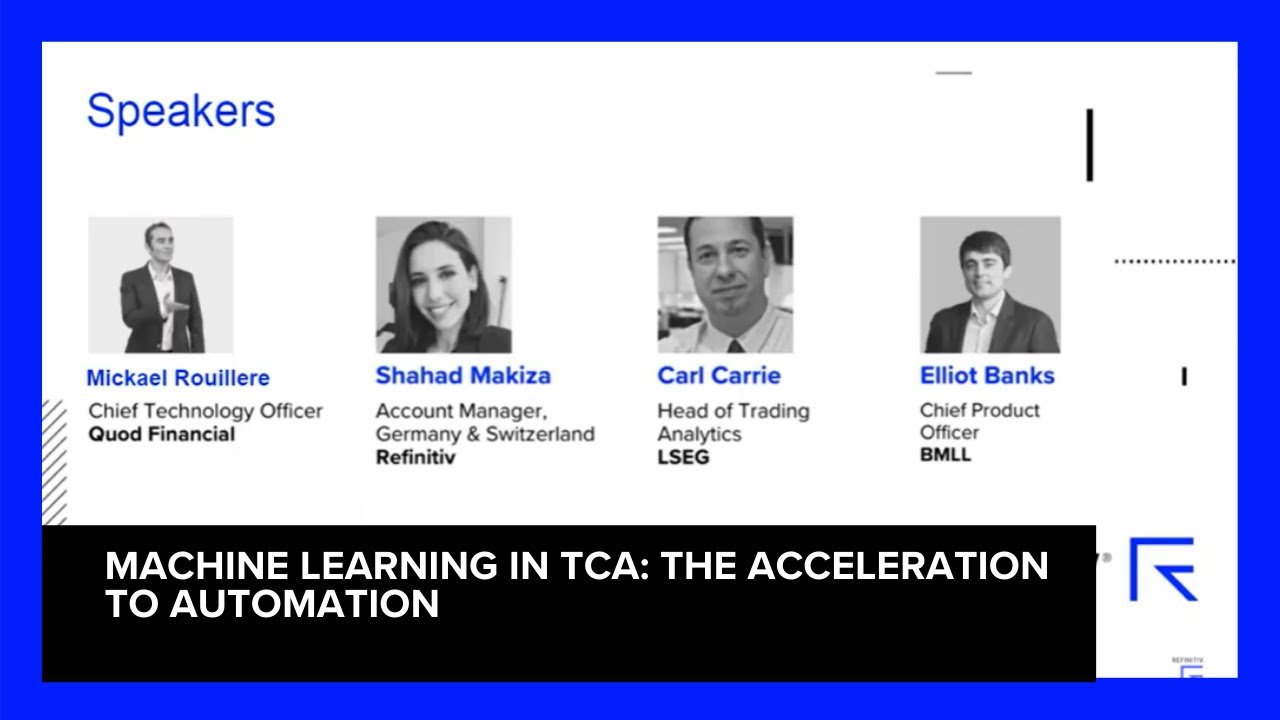 Speakers

Mickael Rouillere
Chief Technology Officer
Quod Financial

Shahad Makiza
Account Manager, Germany & Switzerland
Refinitiv

Carl Carrie
Head of Trading Analytics
LSEG

Elliot Banks
Chief Product Officer
BMLL

MACHINE LEARNING IN TCA: THE ACCELERATION TO AUTOMATION

REFINITIV